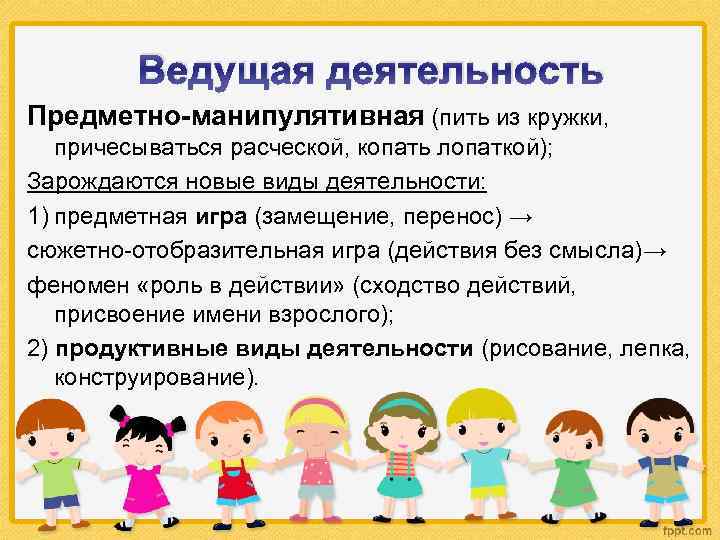 Ведущая деятельность

Предметно-манипулятивная (пить из кружки, причесываться расческой, копать лопаткой);

Зарождаются новые виды деятельности:

1) предметная игра (замещение, перенос) →

сюжетно-отобразительная игра (действия без смысла)→

феномен «роль в действии» (сходство действий, присвоение имени взрослого);

2) продуктивные виды деятельности (рисование, лепка, конструирование).

fppt.com